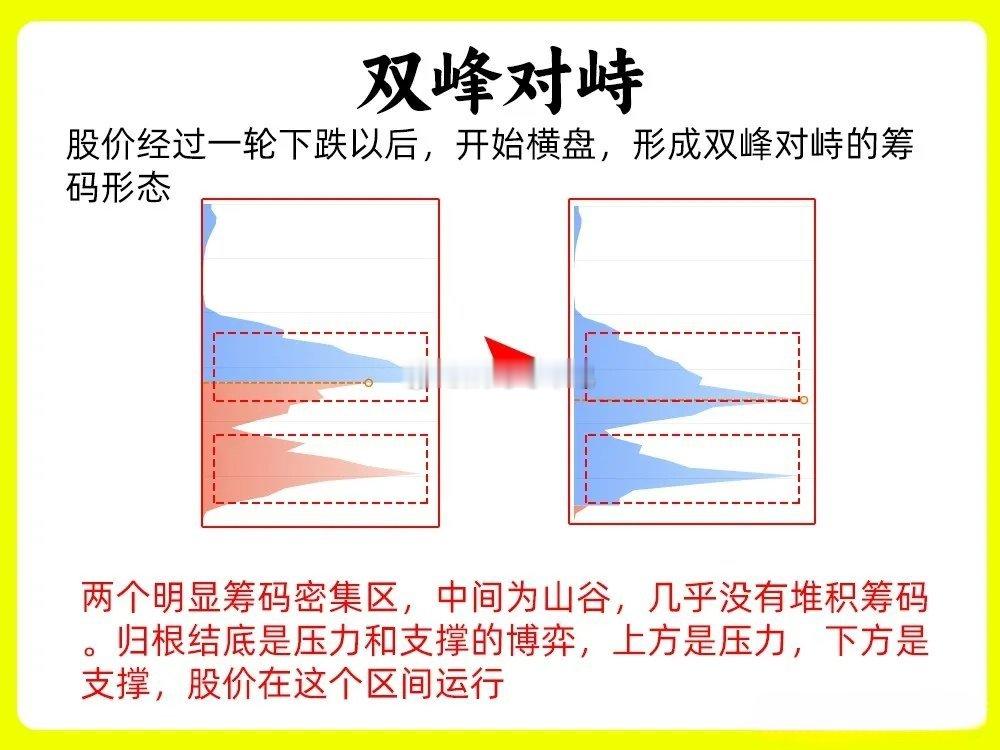 双峰对峙

股价经过一轮下跌以后，开始横盘，形成双峰对峙的筹码形态

两个明显筹码密集区，中间为山谷，几乎没有堆积筹码。归根结底是压力和支撑的博弈，上方是压力，下方是支撑，股价在这个区间运行